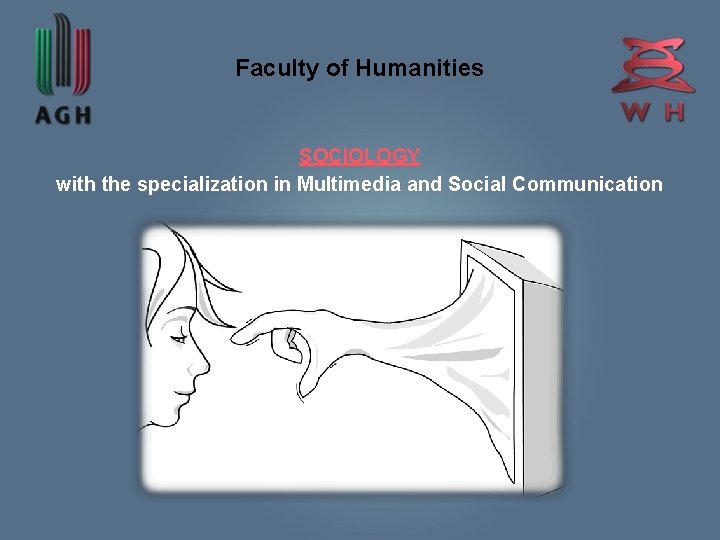 AGH

Faculty of Humanities

W H

SOCIOLOGY

with the specialization in Multimedia and Social Communication